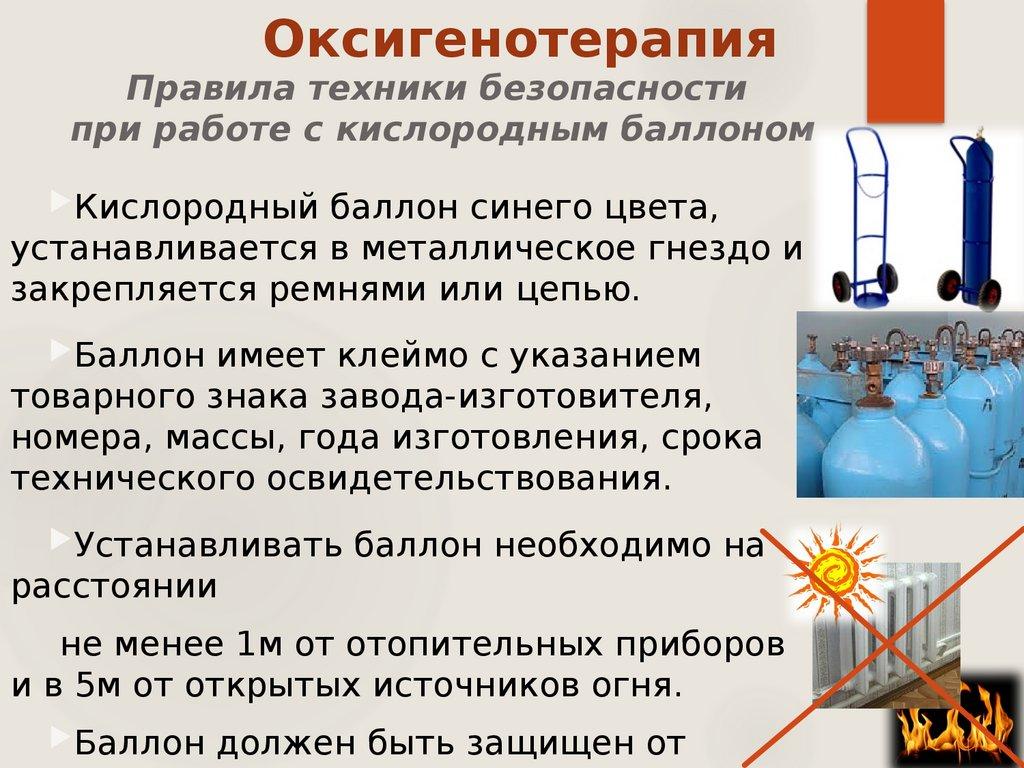 Оксигенотерапия

Правила техники безопасности при работе с кислородным баллоном

Кислородный баллон синего цвета, устанавливается в металлическое гнездо и закрепляется ремнями или цепью.

Баллон имеет клеймо с указанием товарного знака завода-изготовителя, номера, массы, года изготовления, срока технического освидетельствования.

Устанавливать баллон необходимо на расстоянии

не менее 1м от отопительных приборов и в 5м от открытых источников огня.

Баллон должен быть защищен от